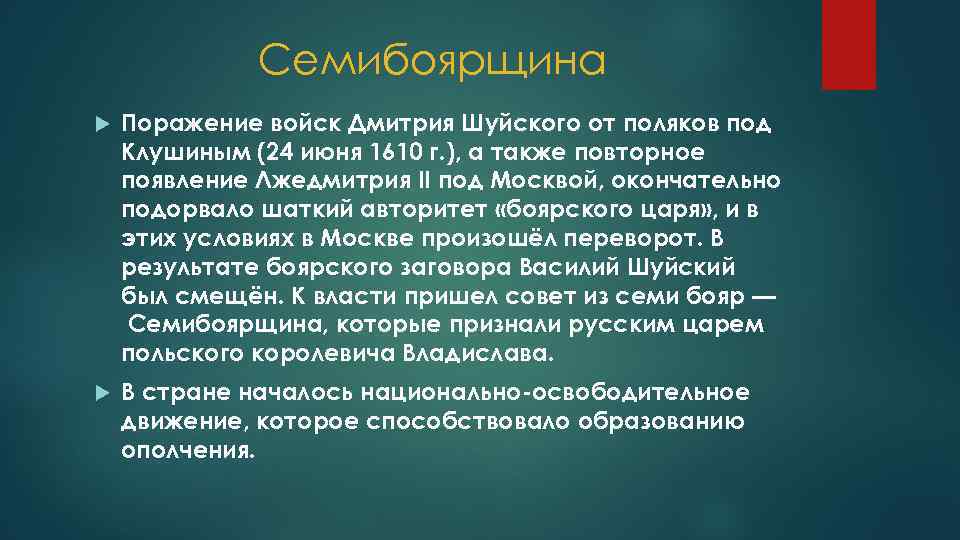 Семибоярщина

Поражение войск Дмитрия Шуйского от поляков под Клушиным (24 июня 1610 г.), а также повторное появление Лжедмитрия II под Москвой, окончательно подорвало шаткий авторитет «боярского царя», и в этих условиях в Москве произошёл переворот. В результате боярского заговора Василий Шуйский был смещён. К власти пришел совет из семи бояр — Семибоярщина, которые признали русским царем польского королевича Владислава.

В стране началось национально-освободительное движение, которое способствовало образованию ополчения.